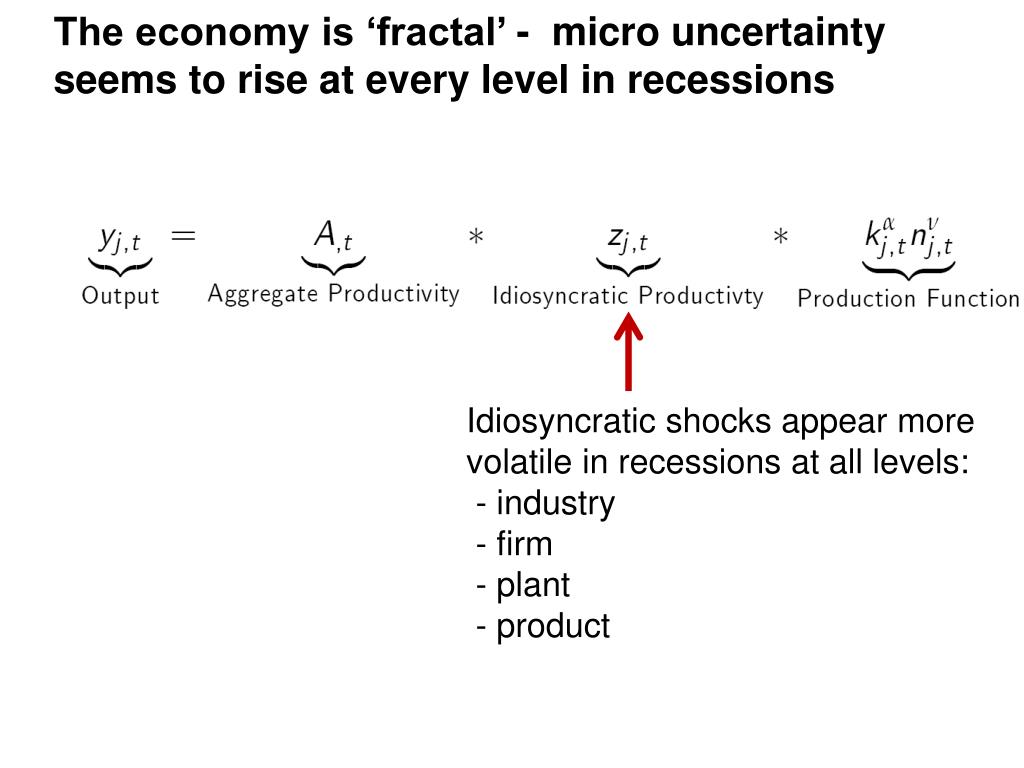 The economy is ‘fractal’ - micro uncertainty seems to rise at every level in recessions

$\underbrace{y_{j,t}}_{\text{Output}} = \underbrace{A_{,t}}_{\text{Aggregate Productivity}} * \underbrace{z_{j,t}}_{\text{Idiosyncratic Productivty}} * \underbrace{k_{j,t}^{\alpha} n_{j,t}^{\nu}}_{\text{Production Function}}$

Idiosyncratic shocks appear more volatile in recessions at all levels:
- industry
- firm
- plant
- product